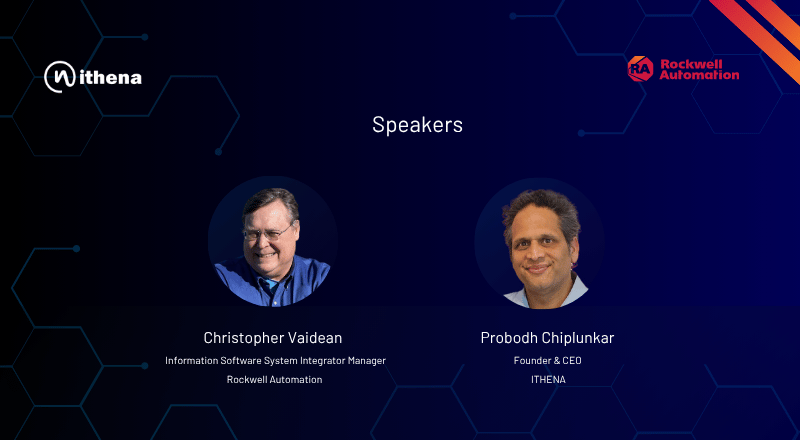 ithena

RA Rockwell Automation

Speakers

Christopher Vaidean
Information Software System Integrator Manager
Rockwell Automation

Probodh Chiplunkar
Founder & CEO
ITHENA